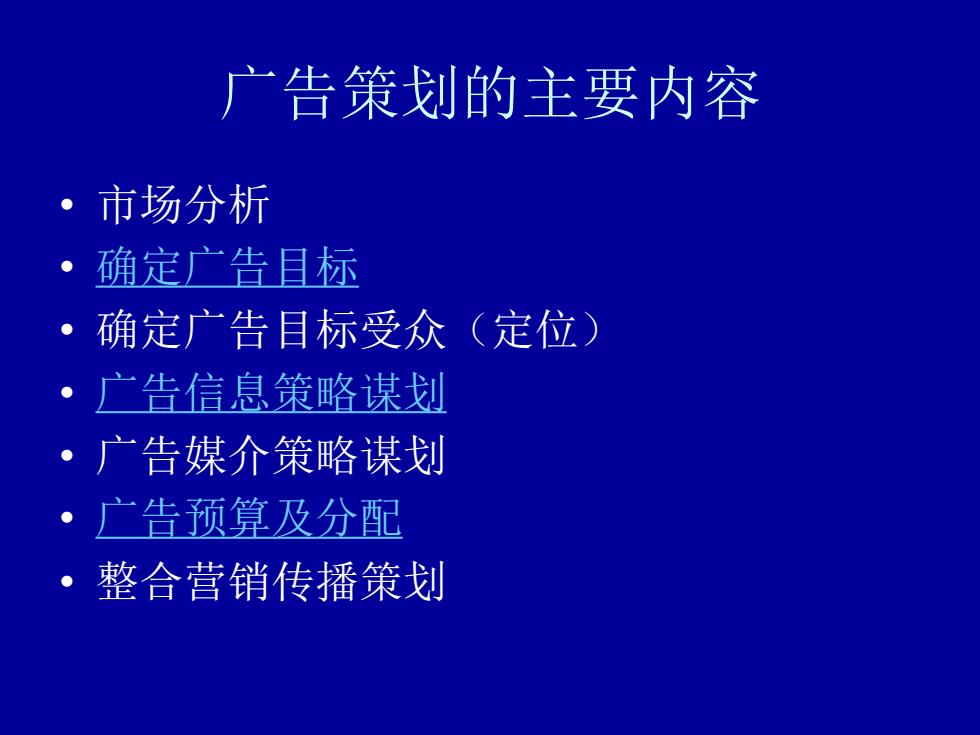 广告策划的主要内容

• 市场分析
• 确定广告目标
• 确定广告目标受众（定位）
• 广告信息策略谋划
• 广告媒介策略谋划
• 广告预算及分配
• 整合营销传播策划